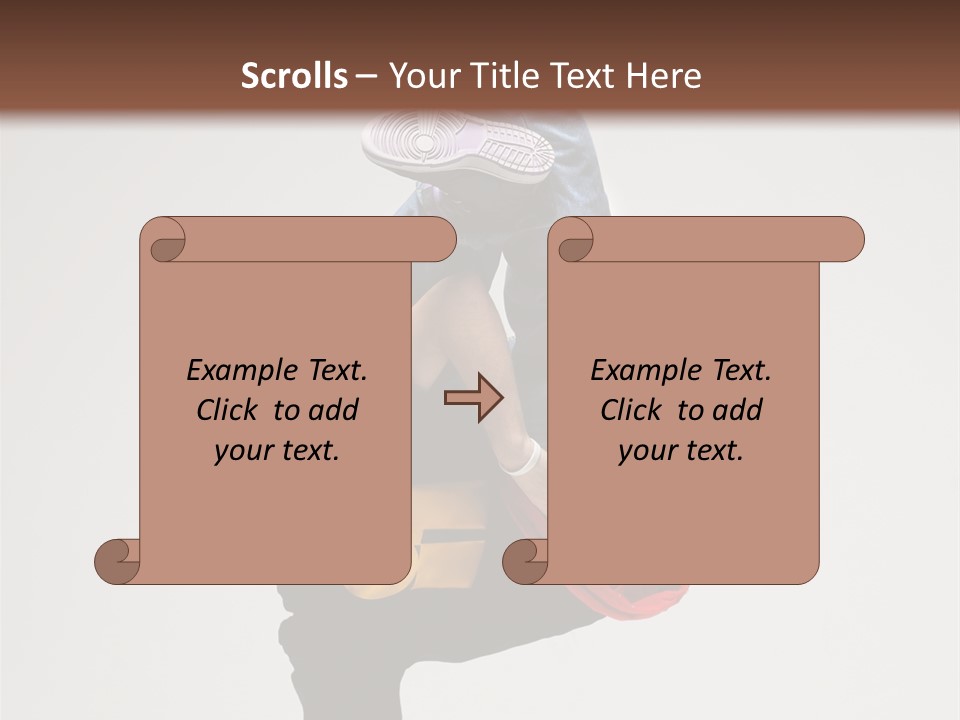 Scrolls – Your Title Text Here

Example Text. Click to add your text.

Example Text. Click to add your text.